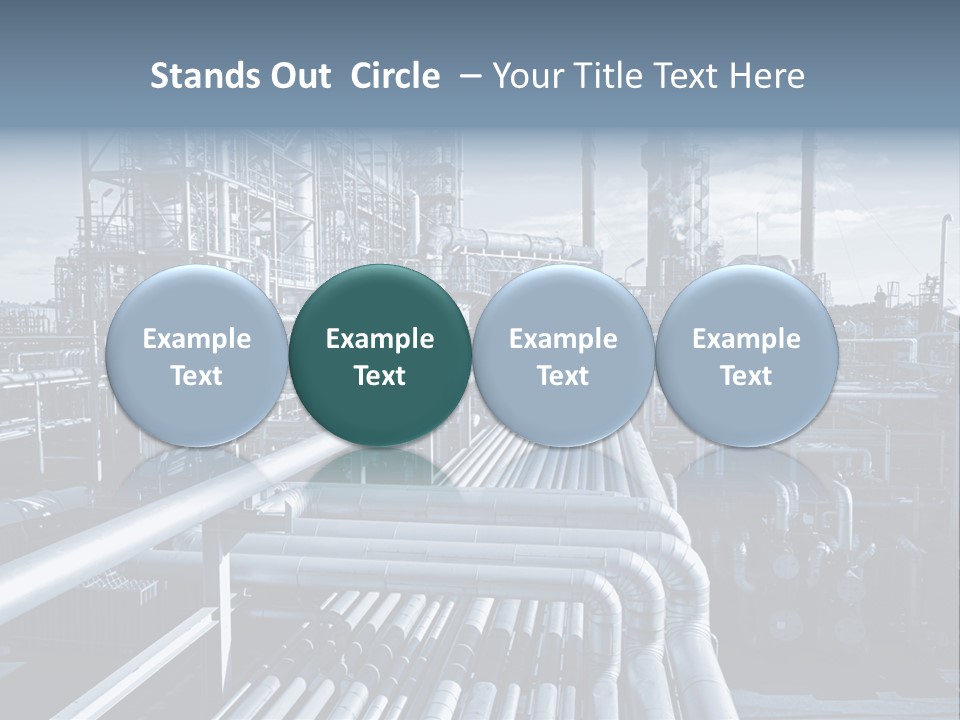 Stands Out Circle – Your Title Text Here

Example Text

Example Text

Example Text

Example Text